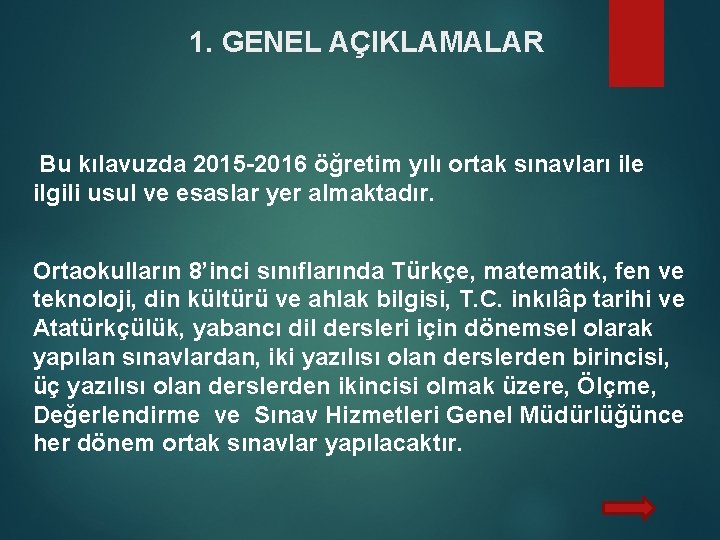 1. GENEL AÇIKLAMALAR

Bu kılavuzda 2015-2016 öğretim yılı ortak sınavları ile ilgili usul ve esaslar yer almaktadır.

Ortaokulların 8'inci sınıflarında Türkçe, matematik, fen ve teknoloji, din kültürü ve ahlak bilgisi, T.C. inkılâp tarihi ve Atatürkçülük, yabancı dil dersleri için dönemsel olarak yapılan sınavlardan, iki yazılısı olan derslerden birincisi, üç yazılısı olan derslerden ikincisi olmak üzere, Ölçme, Değerlendirme ve Sınav Hizmetleri Genel Müdürlüğünce her dönem ortak sınavlar yapılacaktır.